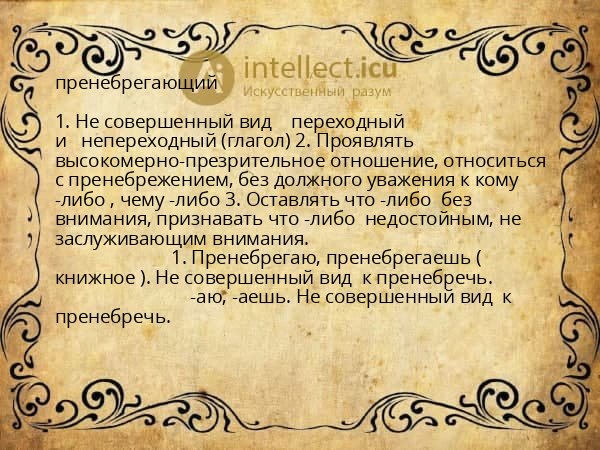 intellect.icu
Искусственный разум

пренебрегающий

1. Не совершенный вид переходный и непереходный (глагол) 2. Проявлять высокомерно-презрительное отношение, относиться с пренебрежением, без должного уважения к кому -либо , чему -либо 3. Оставлять что -либо без внимания, признавать что -либо недостойным, не заслуживающим внимания.
1. Пренебрегаю, пренебрегаешь ( книжное ). Не совершенный вид к пренебречь.
-аю, -аешь. Не совершенный вид к пренебречь.